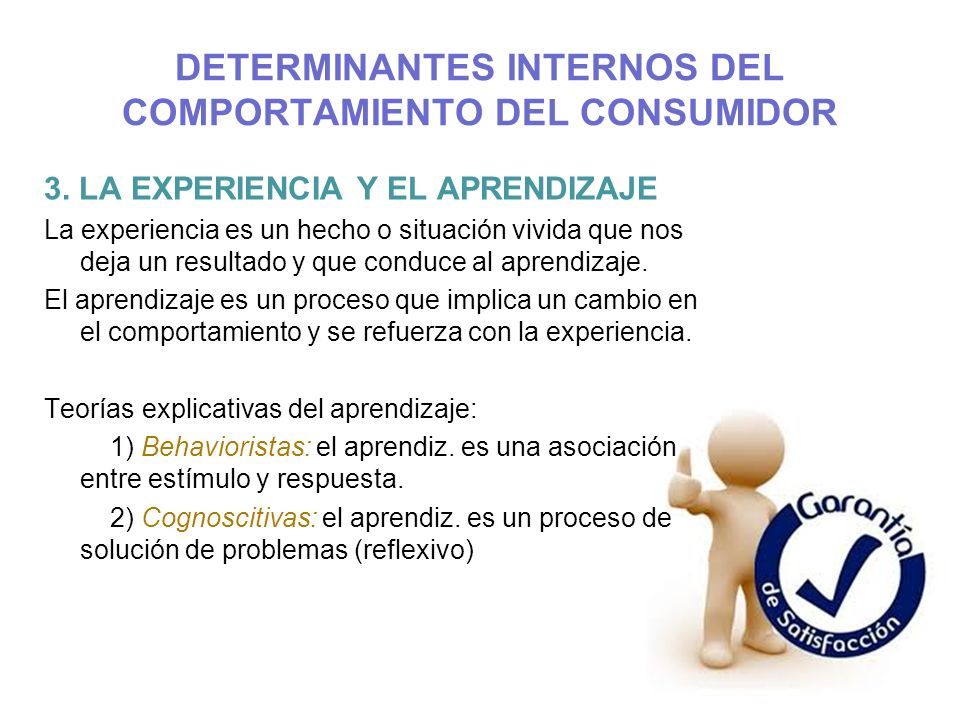 DETERMINANTES INTERNOS DEL COMPORTAMIENTO DEL CONSUMIDOR

3. LA EXPERIENCIA Y EL APRENDIZAJE

La experiencia es un hecho o situación vivida que nos deja un resultado y que conduce al aprendizaje.

El aprendizaje es un proceso que implica un cambio en el comportamiento y se refuerza con la experiencia.

Teorías explicativas del aprendizaje:

1) Behavioristas: el aprendiz. es una asociación entre estímulo y respuesta.

2) Cognoscitivas: el aprendiz. es un proceso de solución de problemas (reflexivo)

Garantía de Satisfacción